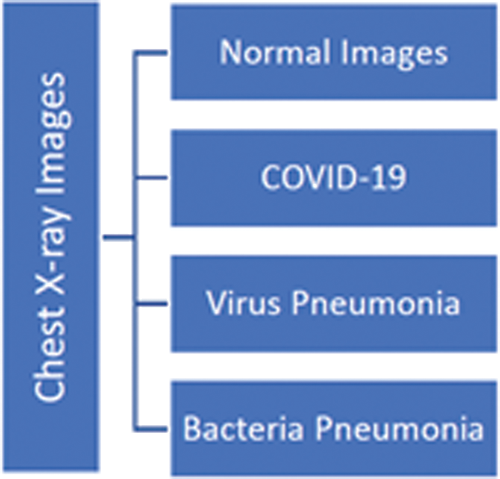 Chest X-ray Images

Normal Images

COVID-19

Virus Pneumonia

Bacteria Pneumonia